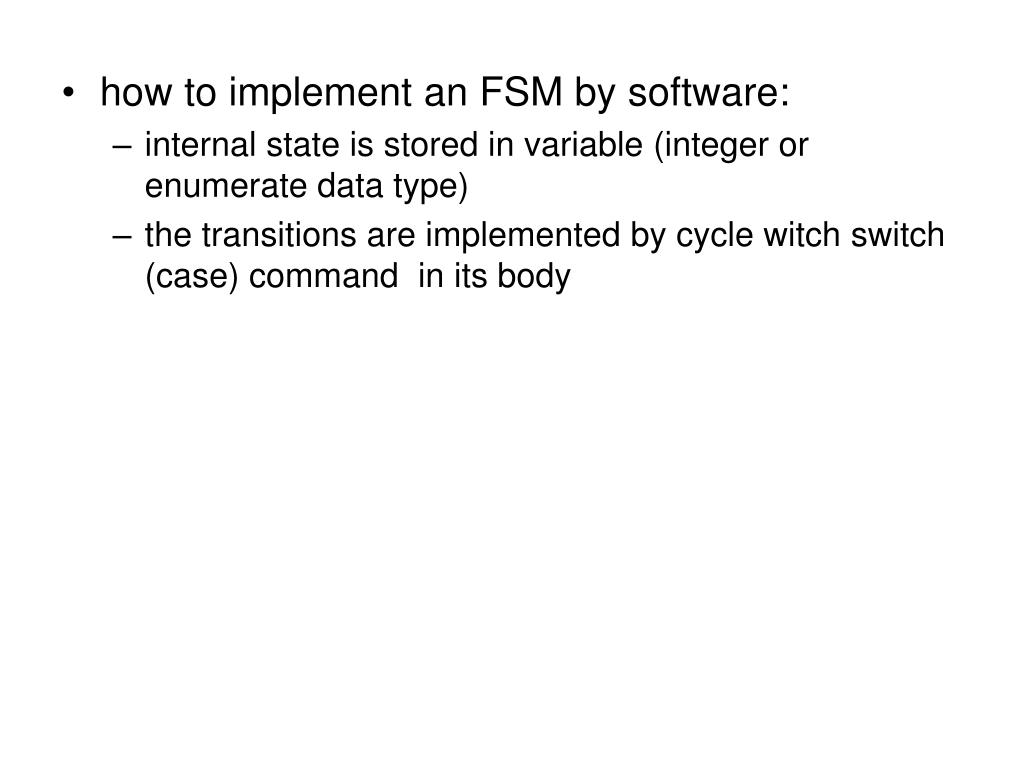 • how to implement an FSM by software:
– internal state is stored in variable (integer or enumerate data type)
– the transitions are implemented by cycle witch switch (case) command in its body